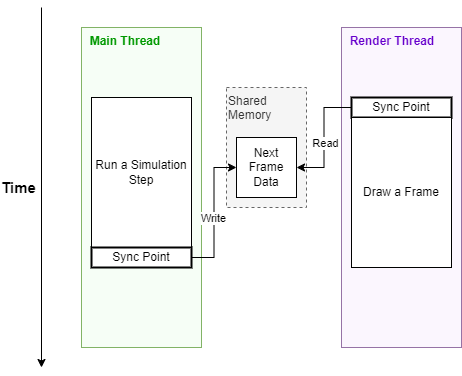 Time

Main Thread

Run a Simulation Step

Sync Point

Write

Shared Memory

Next Frame Data

Read

Render Thread

Sync Point

Draw a Frame